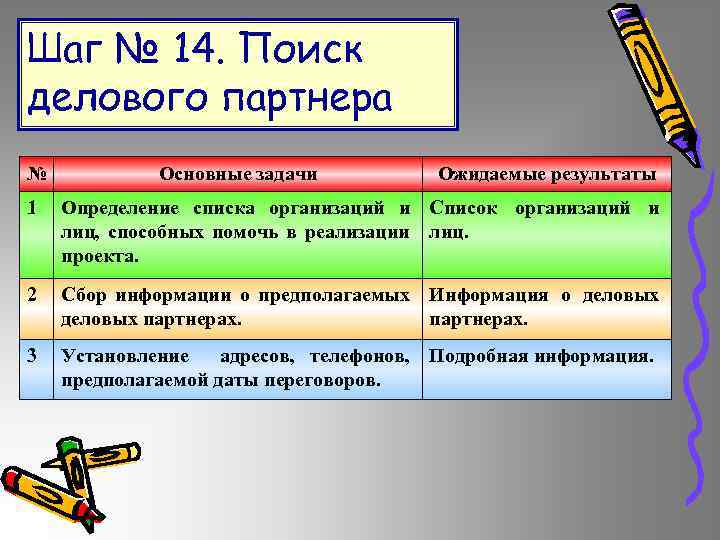 Шаг № 14. Поиск делового партнера

| № | Основные задачи | Ожидаемые результаты |
|---|---|---|
| 1 | Определение списка организаций и лиц, способных помочь в реализации проекта. | Список организаций и лиц. |
| 2 | Сбор информации о предполагаемых деловых партнерах. | Информация о деловых партнерах. |
| 3 | Установление адресов, телефонов, предполагаемой даты переговоров. | Подробная информация. |